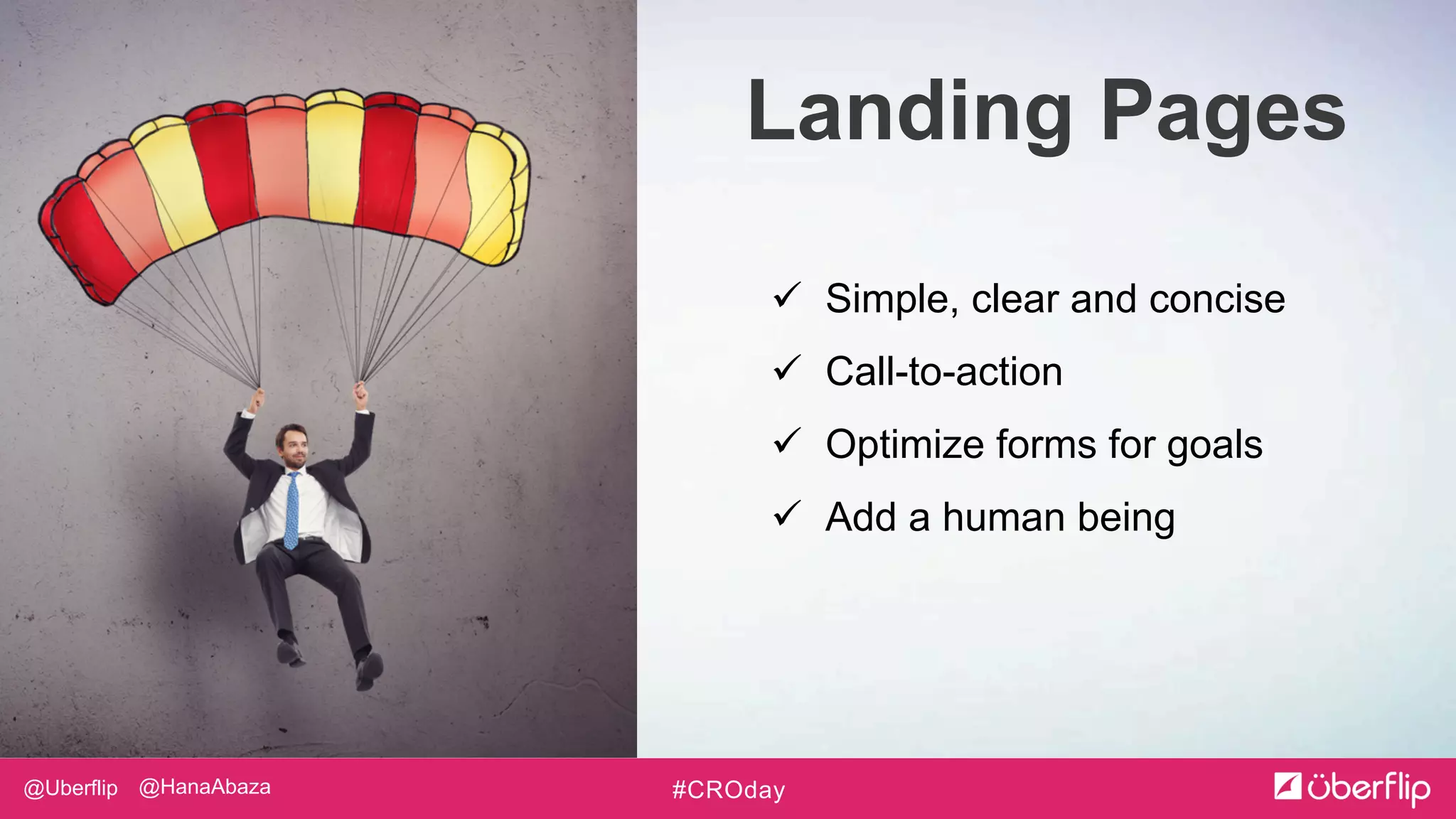 Landing Pages

✓ Simple, clear and concise
✓ Call-to-action
✓ Optimize forms for goals
✓ Add a human being

@Uberflip @HanaAbaza

#CROday

überflip